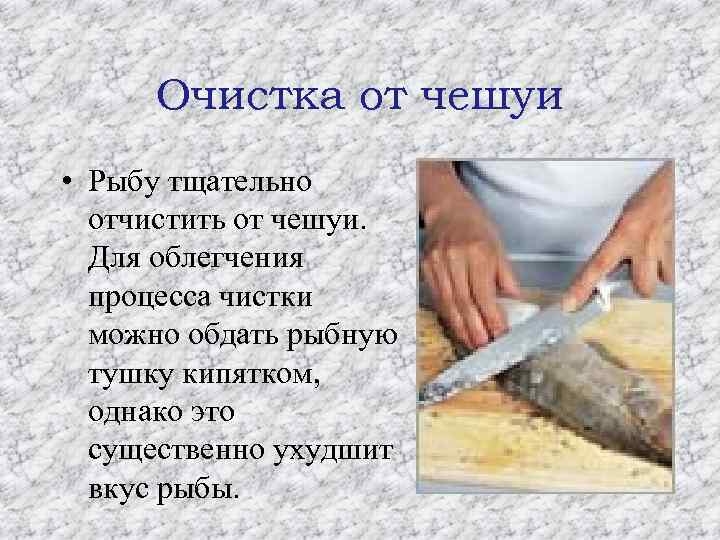 Очистка от чешуи

• Рыбу тщательно отчистить от чешуи. Для облегчения процесса чистки можно обдать рыбную тушку кипятком, однако это существенно ухудшит вкус рыбы.